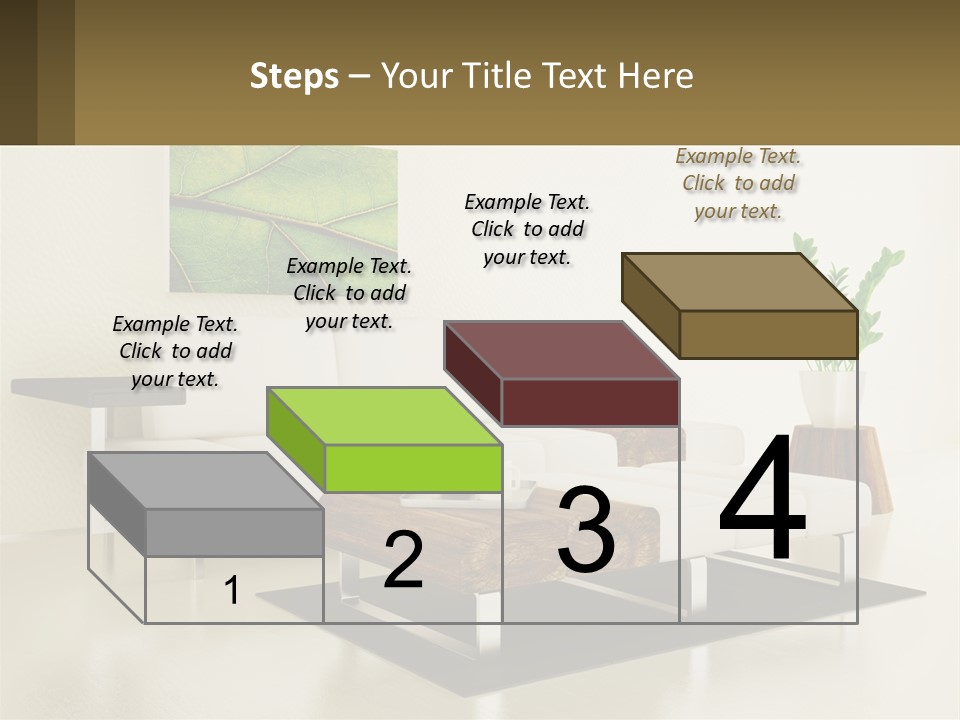 Steps – Your Title Text Here

Example Text. Click to add your text.

Example Text. Click to add your text.

Example Text. Click to add your text.

Example Text. Click to add your text.

1

2

3

4